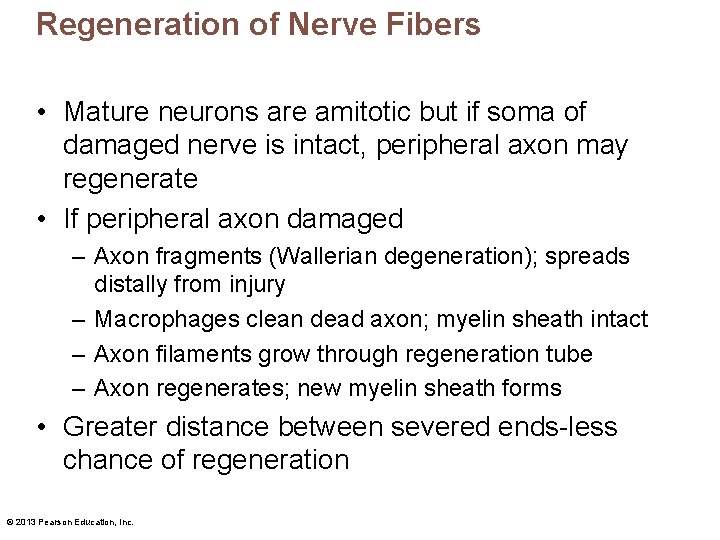 Regeneration of Nerve Fibers

• Mature neurons are amitotic but if soma of damaged nerve is intact, peripheral axon may regenerate
• If peripheral axon damaged
– Axon fragments (Wallerian degeneration); spreads distally from injury
– Macrophages clean dead axon; myelin sheath intact
– Axon filaments grow through regeneration tube
– Axon regenerates; new myelin sheath forms
• Greater distance between severed ends-less chance of regeneration

© 2013 Pearson Education, Inc.